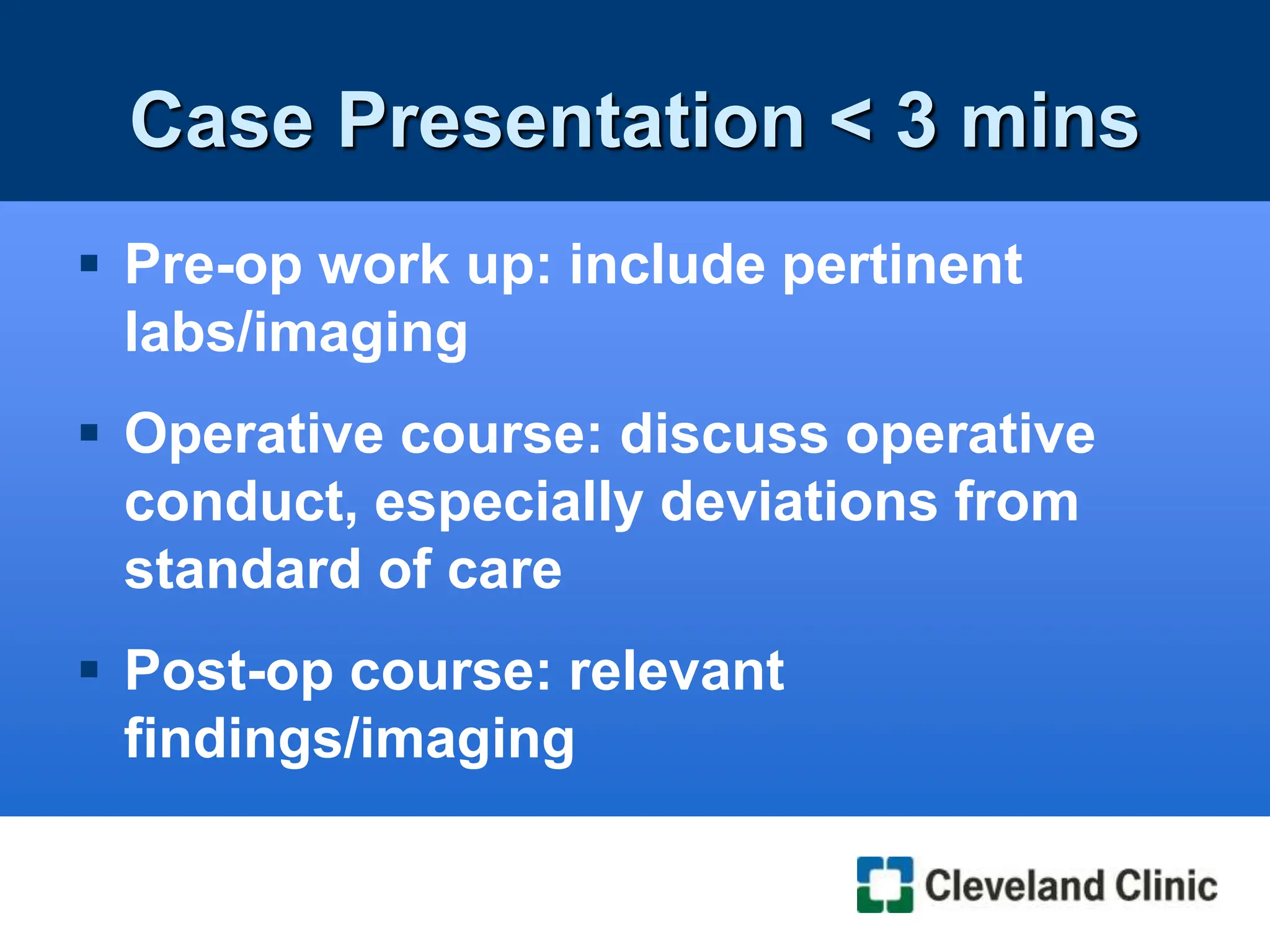 Case Presentation < 3 mins

▪ Pre-op work up: include pertinent labs/imaging

▪ Operative course: discuss operative conduct, especially deviations from standard of care

▪ Post-op course: relevant findings/imaging

Cleveland Clinic